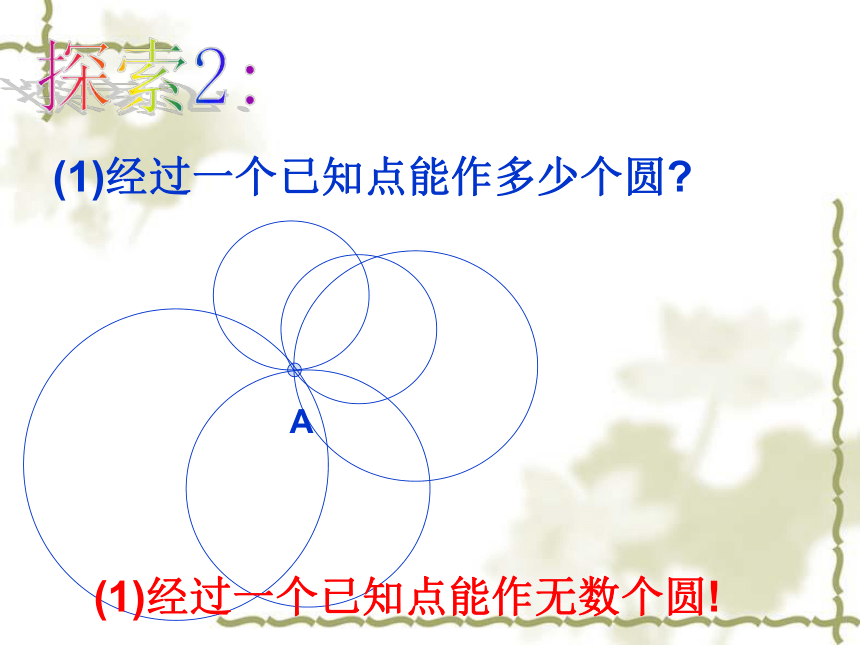 探索2：

(1)经过一个已知点能作多少个圆?

A

(1)经过一个已知点能作无数个圆!